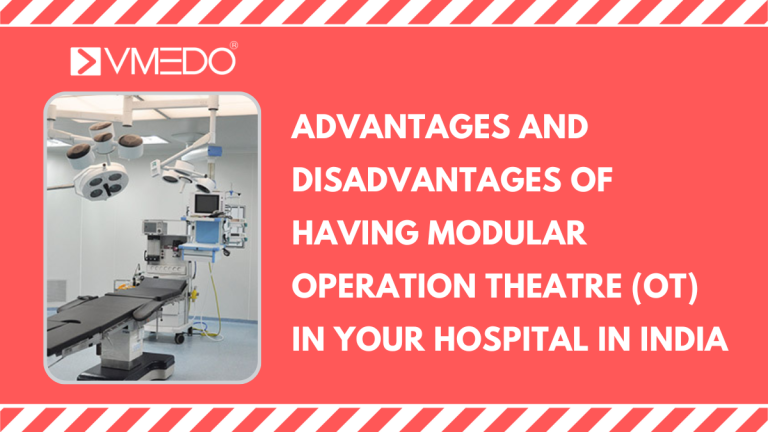 VMEDO®

ADVANTAGES AND DISADVANTAGES OF HAVING MODULAR OPERATION THEATRE (OT) IN YOUR HOSPITAL IN INDIA